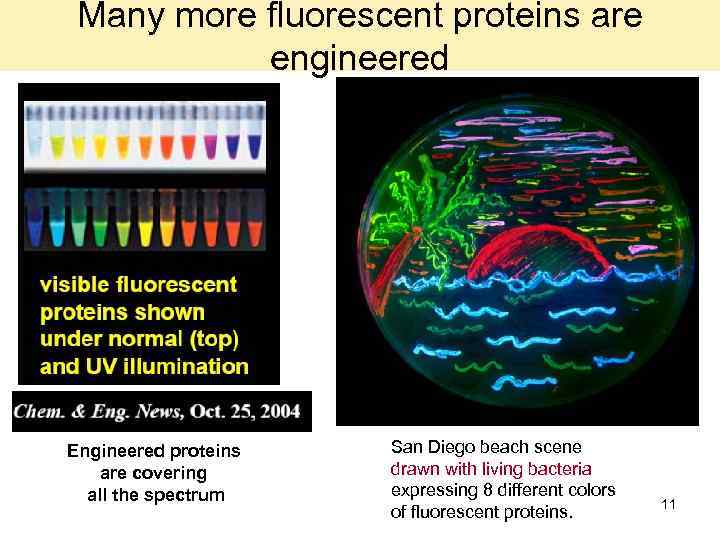 Many more fluorescent proteins are engineered

visible fluorescent proteins shown under normal (top) and UV illumination

Chem. & Eng. News, Oct. 25, 2004

Engineered proteins are covering all the spectrum

San Diego beach scene drawn with living bacteria expressing 8 different colors of fluorescent proteins.

11